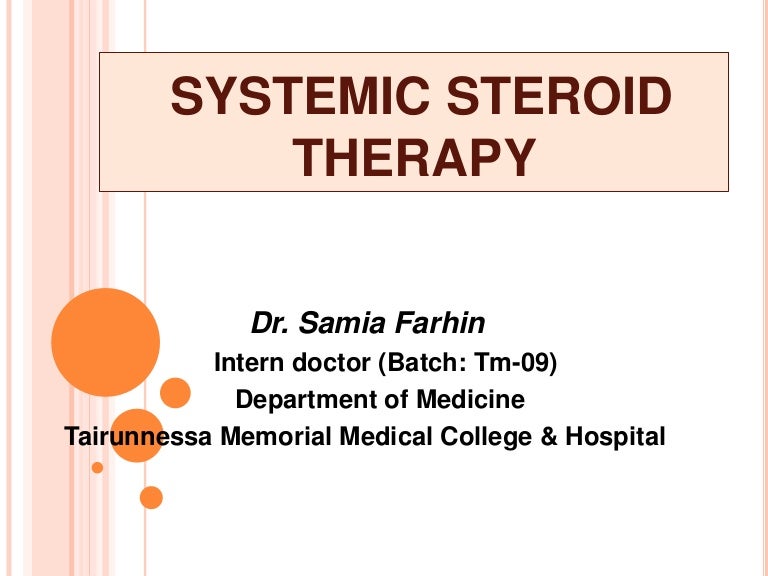 SYSTEMIC STEROID THERAPY

Dr. Samia Farhin
Intern doctor (Batch: Tm-09)
Department of Medicine
Tairunnessa Memorial Medical College & Hospital